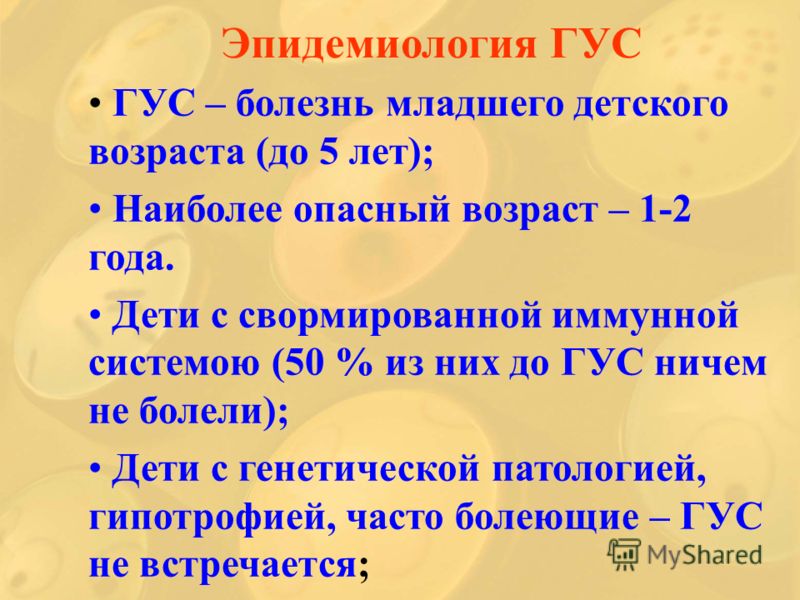 Эпидемиология ГУС

• ГУС – болезнь младшего детского возраста (до 5 лет);

• Наиболее опасный возраст – 1-2 года.

• Дети с свормированной иммунной системою (50 % из них до ГУС ничем не болели);

• Дети с генетической патологией, гипотрофией, часто болеющие – ГУС не встречается;

MyShared